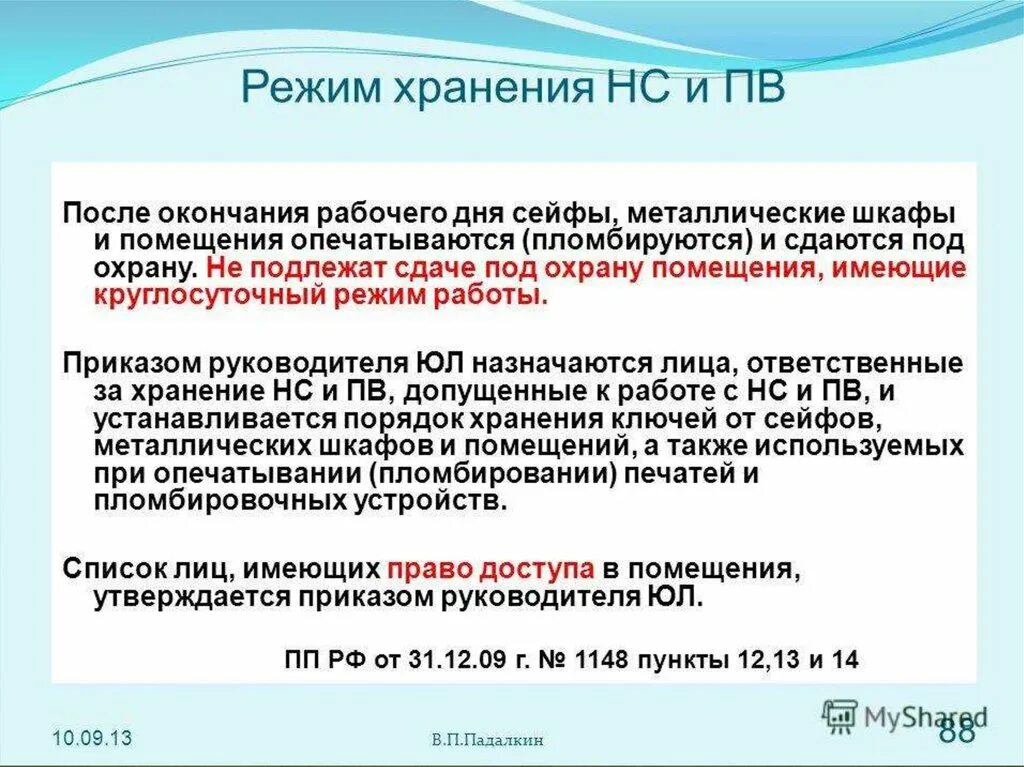 Режим хранения НС и ПВ

После окончания рабочего дня сейфы, металлические шкафы и помещения опечатываются (пломбируются) и сдаются под охрану. Не подлежат сдаче под охрану помещения, имеющие круглосуточный режим работы.

Приказом руководителя ЮЛ назначаются лица, ответственные за хранение НС и ПВ, допущенные к работе с НС и ПВ, и устанавливается порядок хранения ключей от сейфов, металлических шкафов и помещений, а также используемых при опечатывании (пломбировании) печатей и пломбировочных устройств.

Список лиц, имеющих право доступа в помещения, утверждается приказом руководителя ЮЛ.

ПП РФ от 31.12.09 г. № 1148 пункты 12,13 и 14

10.09.13

В.П.Падалкин

MyShared

88